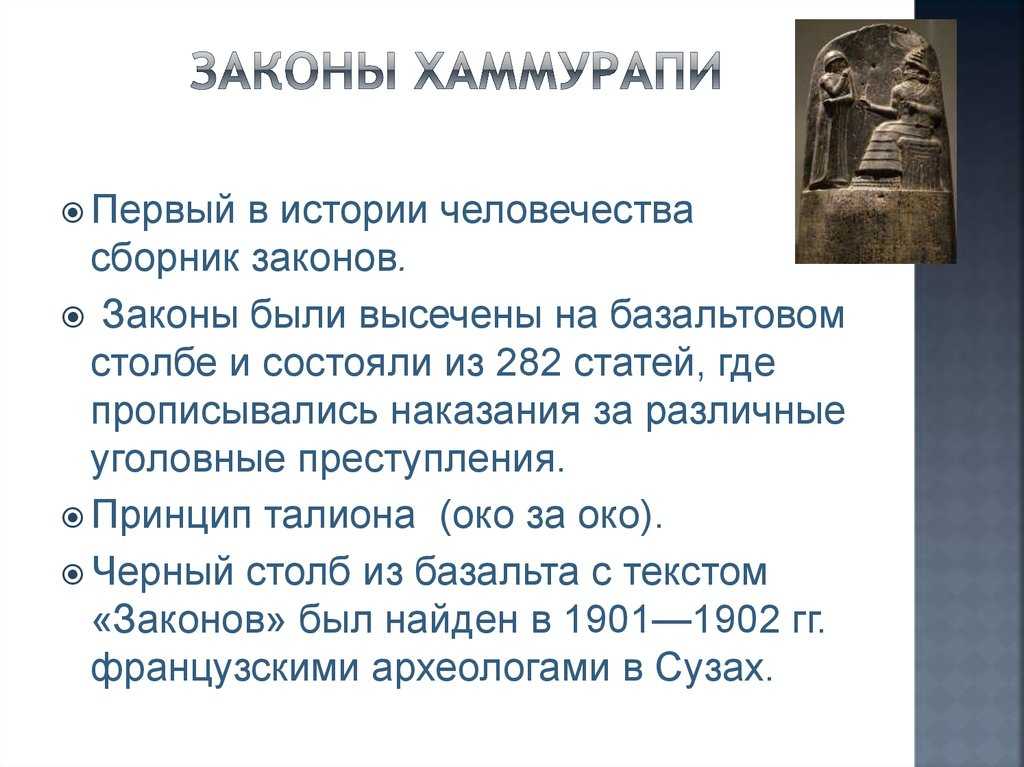 ЗАКОНЫ ХАММУРАПИ

Первый в истории человечества сборник законов.

Законы были высечены на базальтовом столбе и состояли из 282 статей, где прописывались наказания за различные уголовные преступления.

Принцип талиона (око за око).

Черный столб из базальта с текстом «Законов» был найден в 1901—1902 гг. французскими археологами в Сузах.